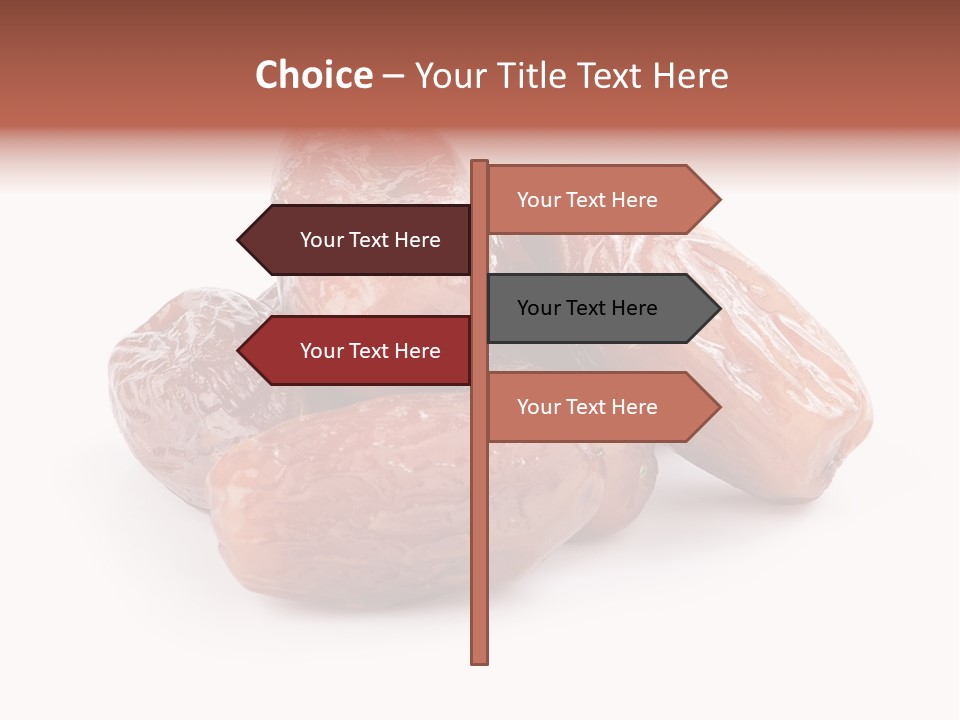 Choice – Your Title Text Here

Your Text Here

Your Text Here

Your Text Here

Your Text Here

Your Text Here